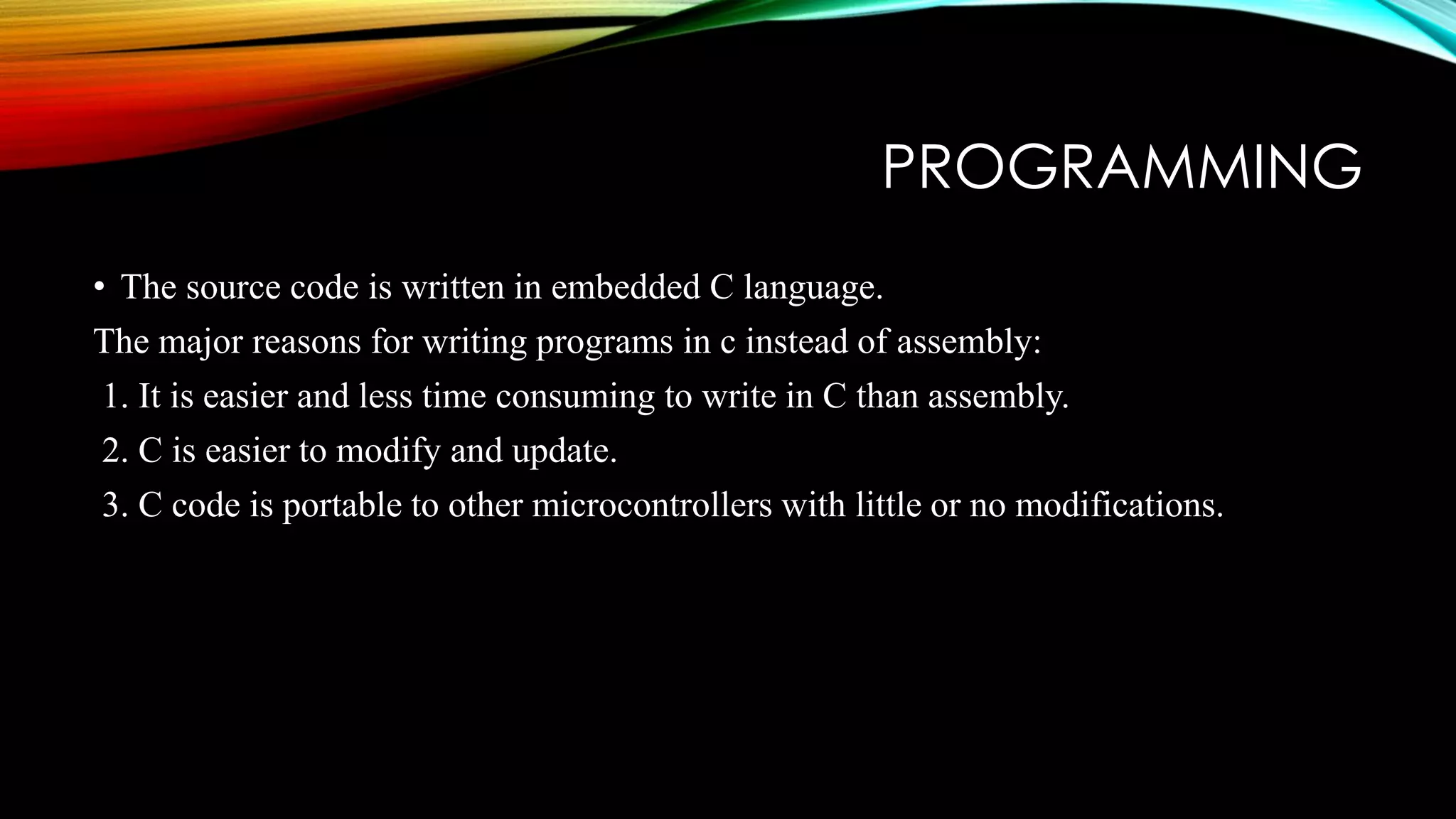 PROGRAMMING

• The source code is written in embedded C language.

The major reasons for writing programs in c instead of assembly:

1. It is easier and less time consuming to write in C than assembly.

2. C is easier to modify and update.

3. C code is portable to other microcontrollers with little or no modifications.